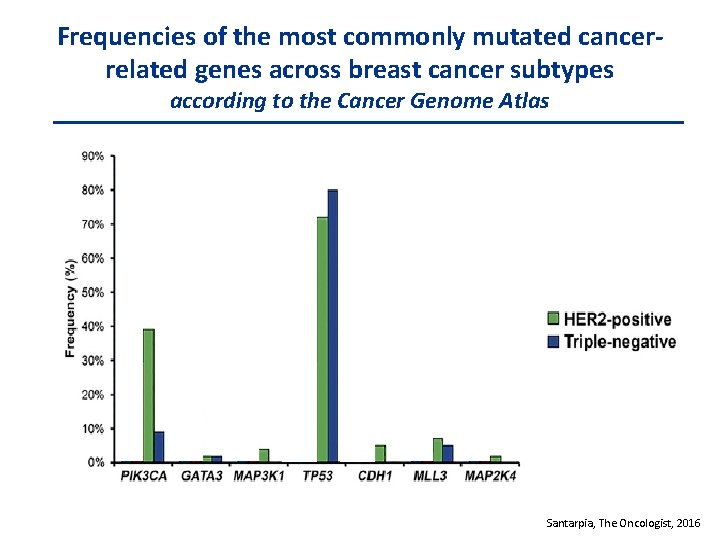 Frequencies of the most commonly mutated cancer-related genes across breast cancer subtypes
according to the Cancer Genome Atlas

90%
80%
70%
60%
50%
40%
30%
20%
10%
0%

Frequency (%)

PIK3CA
GATA3
MAP3K1
TP53
CDH1
MLL3
MAP2K4

HER2-positive
Triple-negative

Santarpia, The Oncologist, 2016